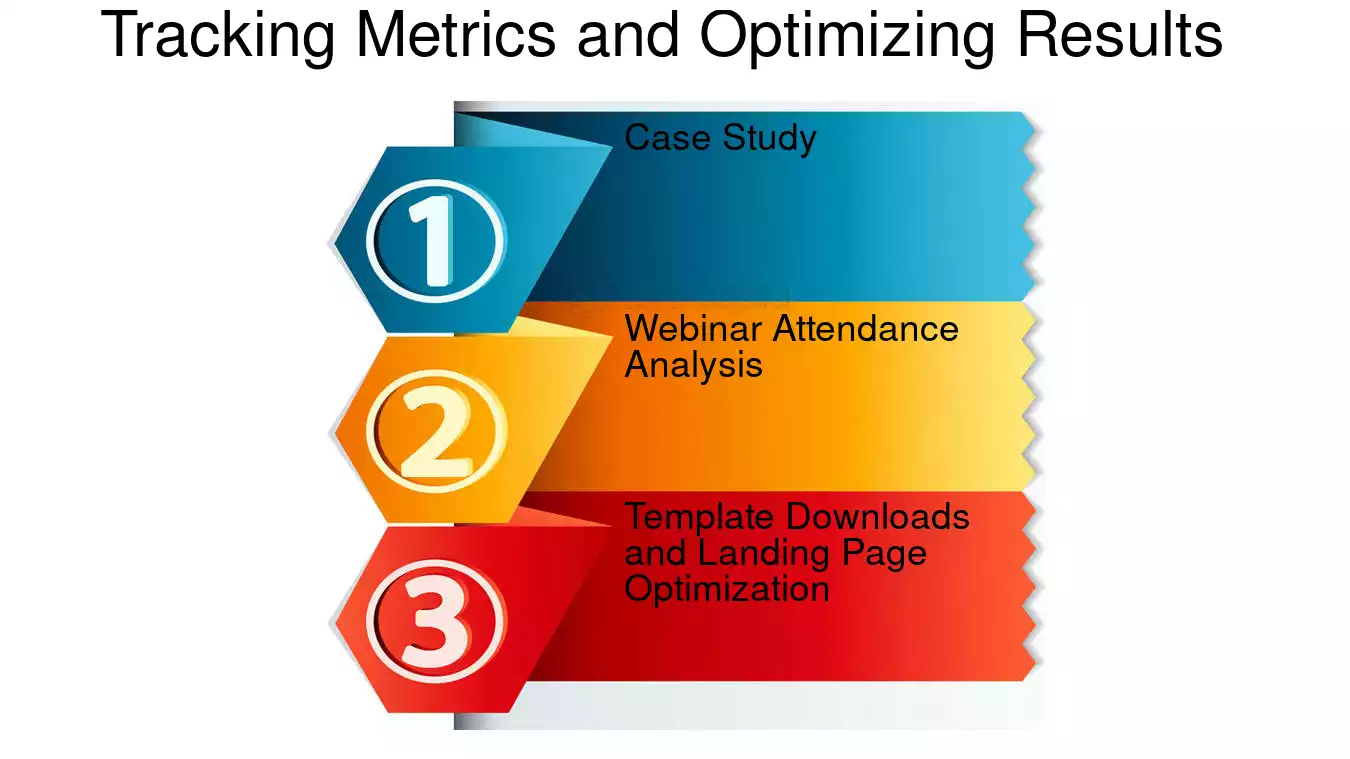 Tracking Metrics and Optimizing Results

1

Case Study

2

Webinar Attendance Analysis

3

Template Downloads and Landing Page Optimization